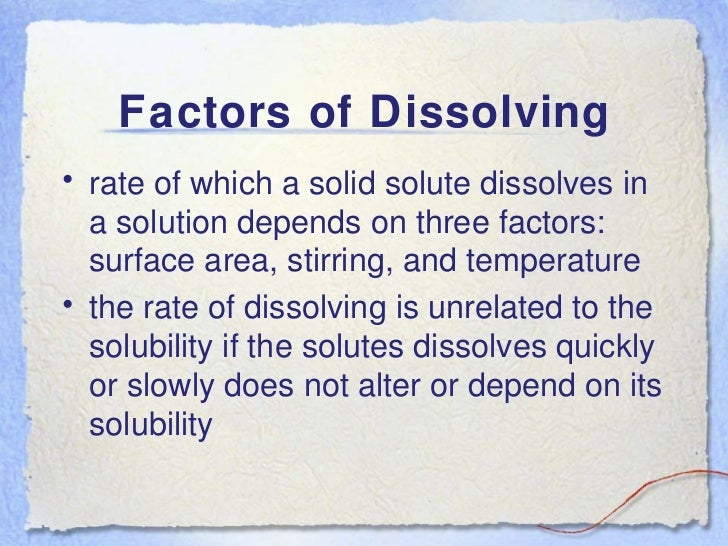 Factors of Dissolving

• rate of which a solid solute dissolves in a solution depends on three factors: surface area, stirring, and temperature

• the rate of dissolving is unrelated to the solubility if the solutes dissolves quickly or slowly does not alter or depend on its solubility